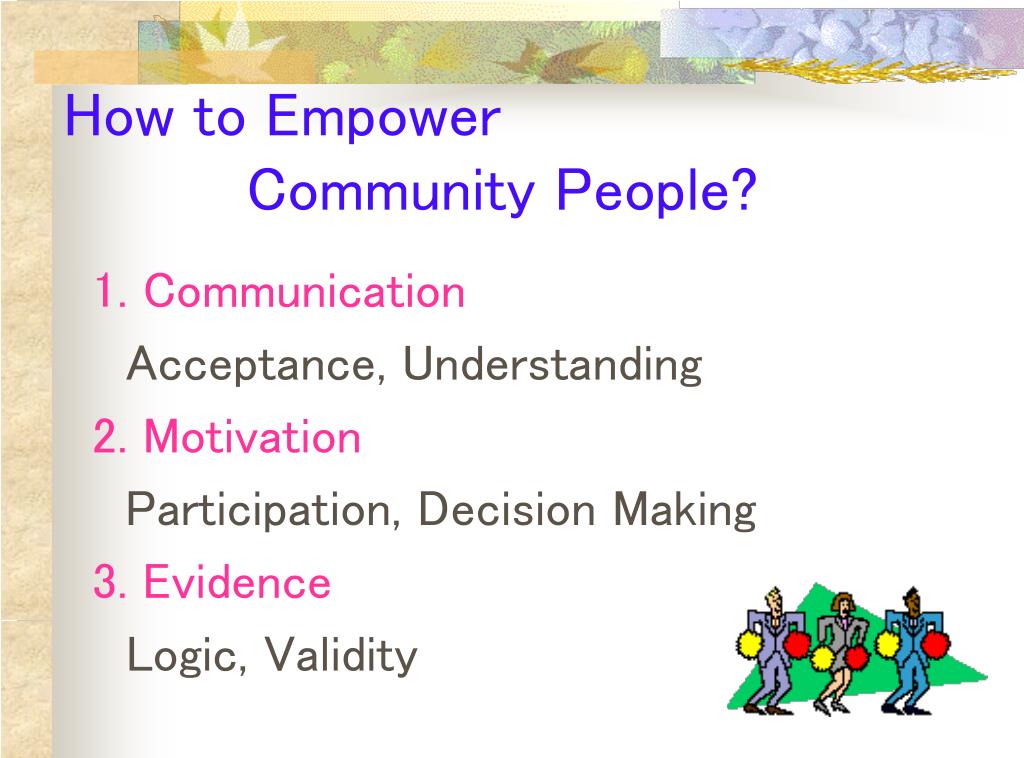 How to Empower
Community People?

1. Communication
Acceptance, Understanding
2. Motivation
Participation, Decision Making
3. Evidence
Logic, Validity